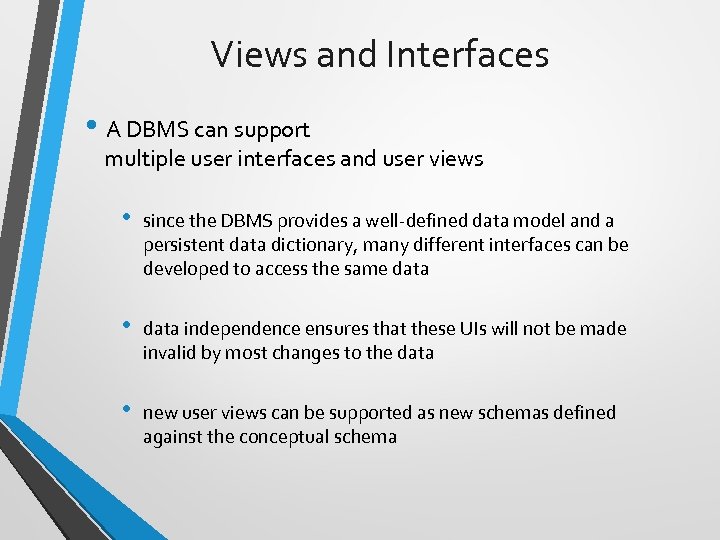 Views and Interfaces

• A DBMS can support multiple user interfaces and user views

• since the DBMS provides a well-defined data model and a persistent data dictionary, many different interfaces can be developed to access the same data

• data independence ensures that these UIs will not be made invalid by most changes to the data

• new user views can be supported as new schemas defined against the conceptual schema